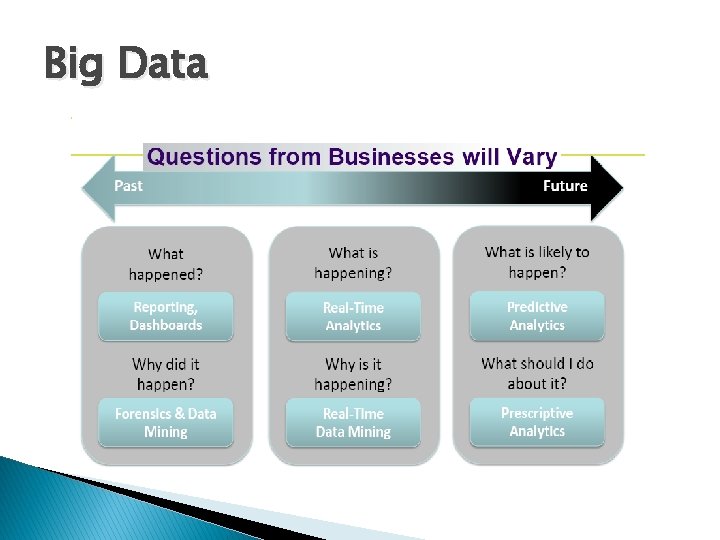 Big Data

Questions from Businesses will Vary

Past

Future

What happened?

Reporting, Dashboards

Why did it happen?

Forensics & Data Mining

What is happening?

Real-Time Analytics

Why is it happening?

Real-Time Data Mining

What is likely to happen?

Predictive Analytics

What should I do about it?

Prescriptive Analytics